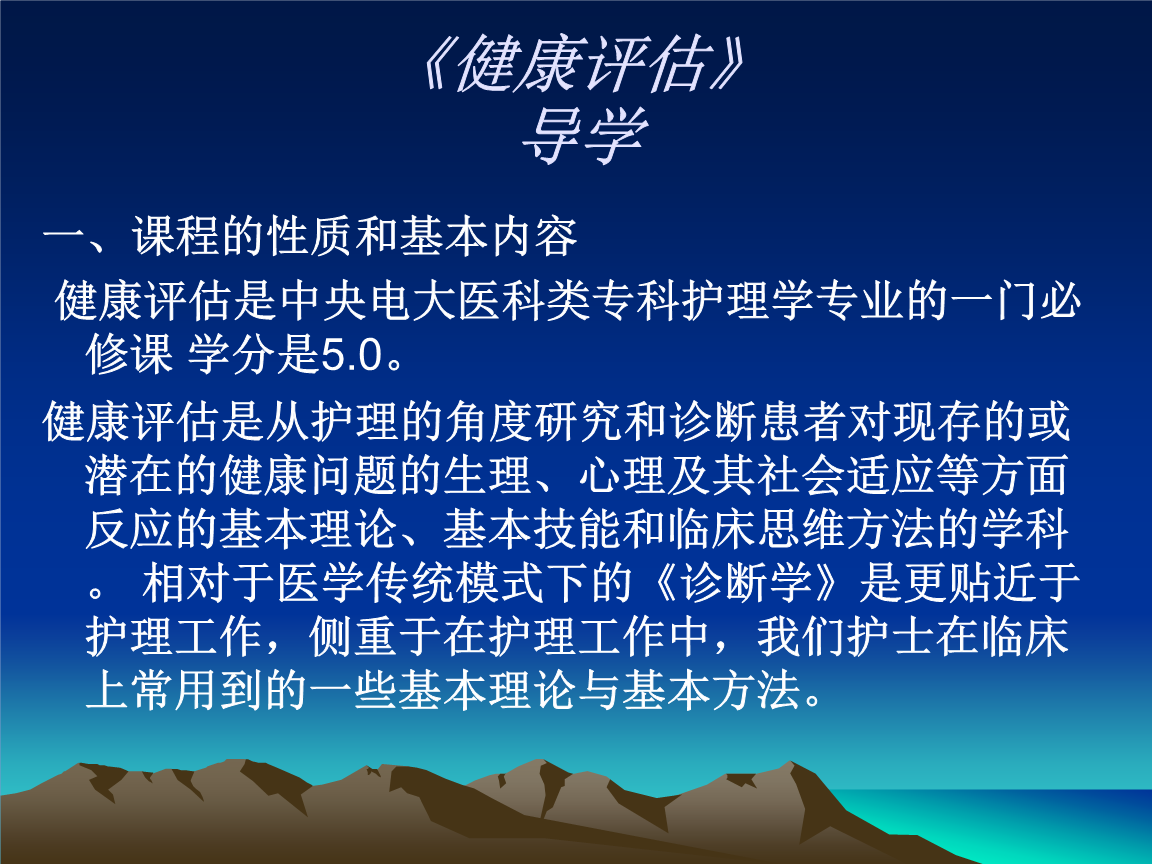 《健康评估》
导学

一、课程的性质和基本内容

健康评估是中央电大医科类专科护理学专业的一门必修课 学分是5.0。

健康评估是从护理的角度研究和诊断患者对现存的或潜在的健康问题的生理、心理及其社会适应等方面反应的基本理论、基本技能和临床思维方法的学科。 相对于医学传统模式下的《诊断学》是更贴近于护理工作，侧重于在护理工作中，我们护士在临床上常用到的一些基本理论与基本方法。